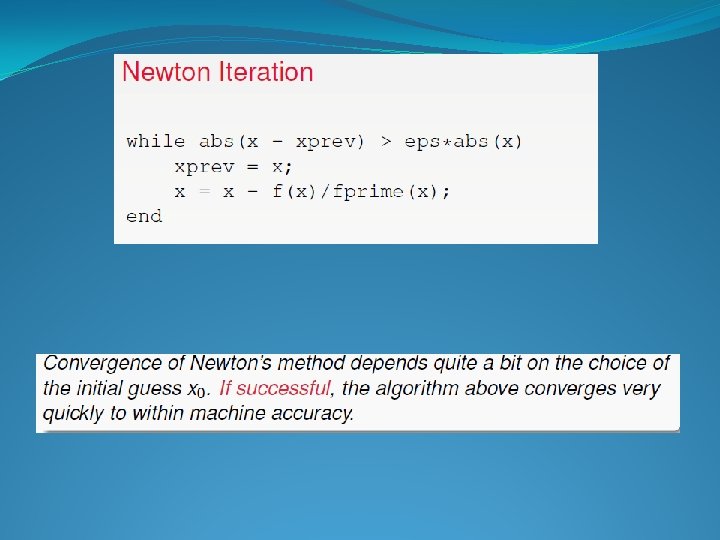 Newton Iteration

while abs(x - xprev) > eps*abs(x)
    xprev = x;
    x = x - f(x)/fprime(x);
end

Convergence of Newton's method depends quite a bit on the choice of the initial guess $x_0$. If successful, the algorithm above converges very quickly to within machine accuracy.